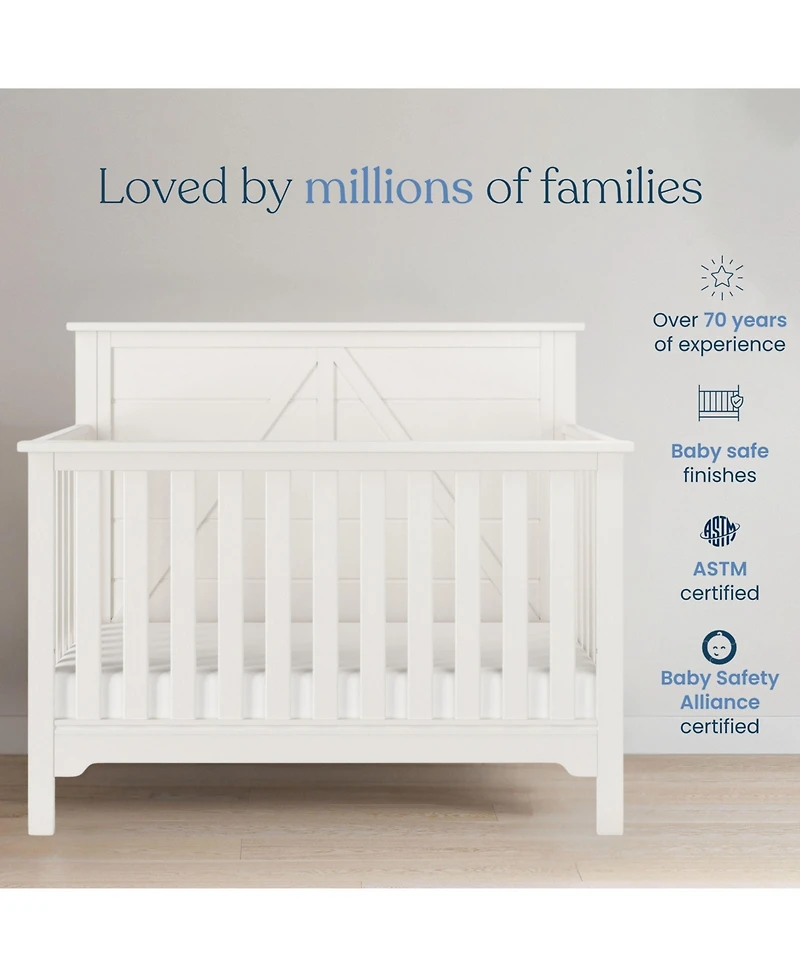 Loved by millions of families

Over 70 years of experience

Baby safe finishes

ASTM certified

Baby Safety Alliance certified